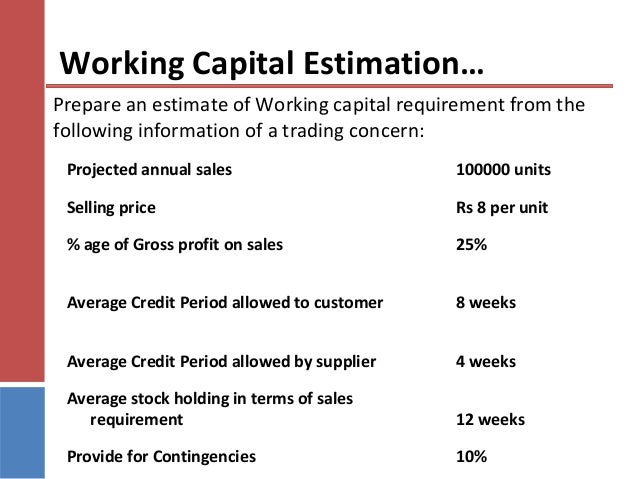 Working Capital Estimation…

Prepare an estimate of Working capital requirement from the following information of a trading concern:

| | |
|---|---|
| Projected annual sales | 100000 units |
| Selling price | Rs 8 per unit |
| % age of Gross profit on sales | 25% |
| Average Credit Period allowed to customer | 8 weeks |
| Average Credit Period allowed by supplier | 4 weeks |
| Average stock holding in terms of sales requirement | 12 weeks |
| Provide for Contingencies | 10% |